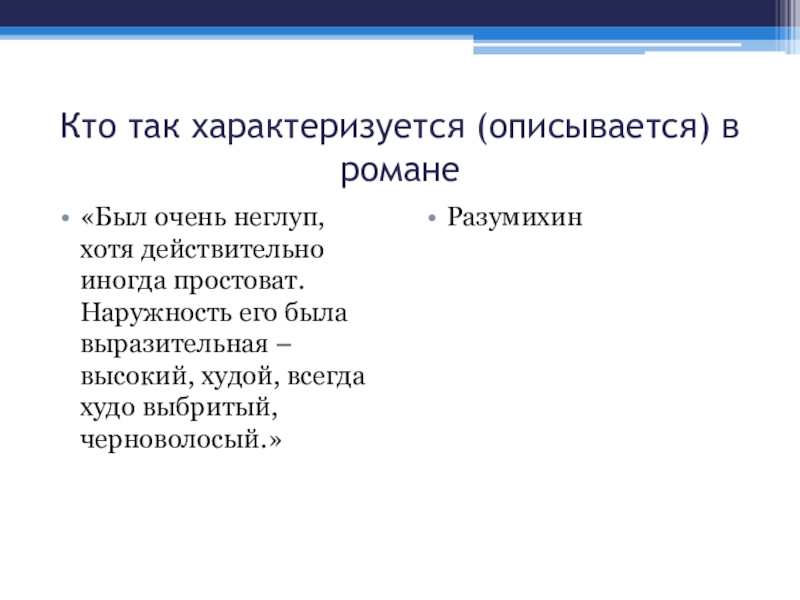 Кто так характеризуется (описывается) в романе

• «Был очень неглуп, хотя действительно иногда простоват. Наружность его была выразительная – высокий, худой, всегда худо выбритый, черноволосый.»

• Разумихин